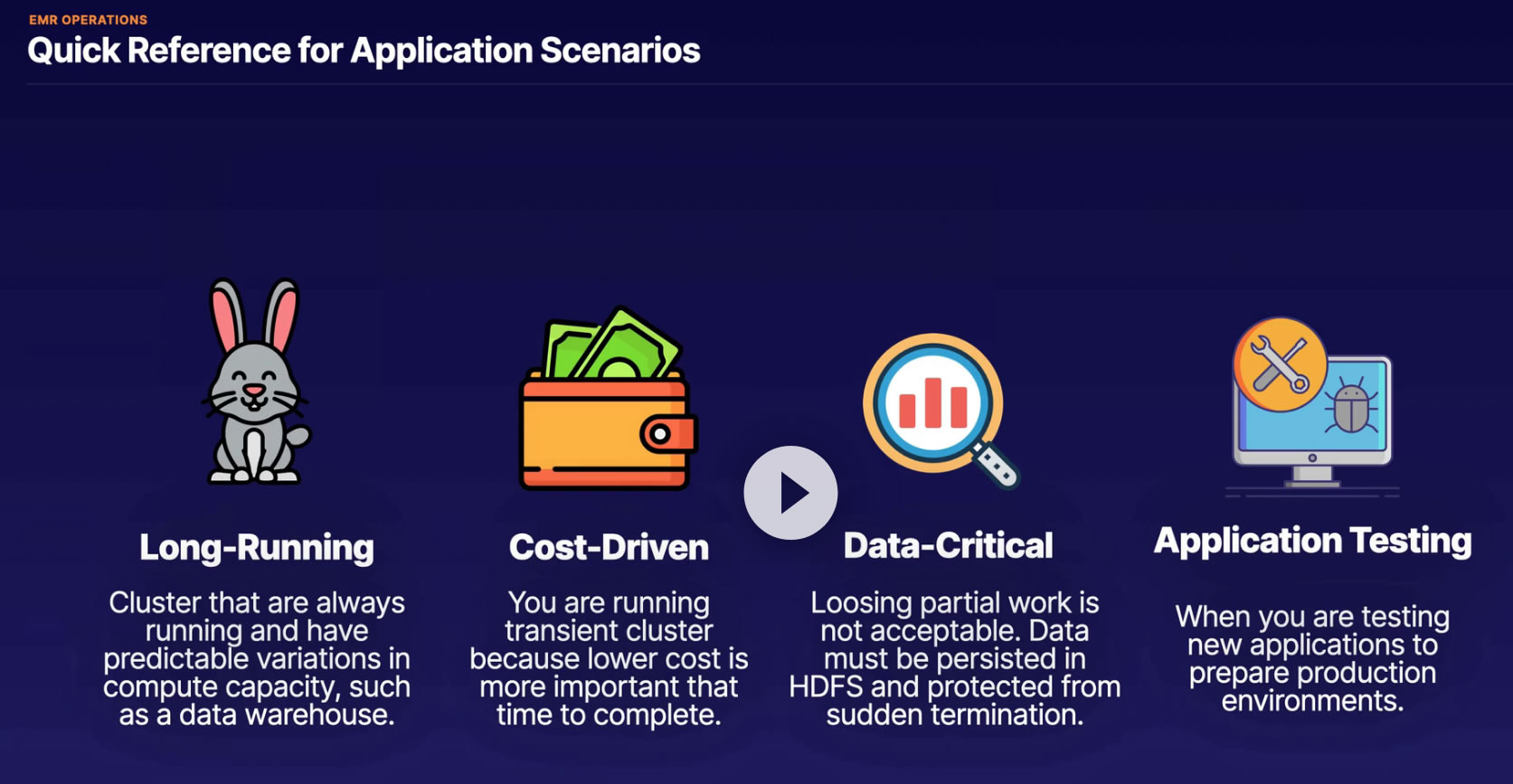 EMR OPERATIONS
Quick Reference for Application Scenarios

Long-Running

Cluster that are always running and have predictable variations in compute capacity, such as a data warehouse.

Cost-Driven

You are running transient cluster because lower cost is more important that time to complete.

Data-Critical

Loosing partial work is not acceptable. Data must be persisted in HDFS and protected from sudden termination.

Application Testing

When you are testing new applications to prepare production environments.